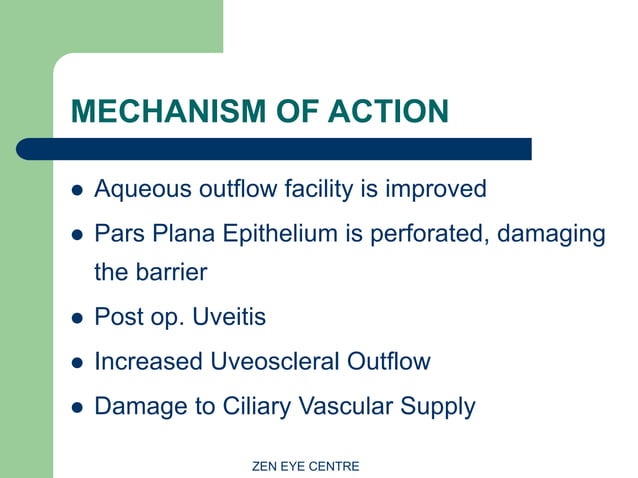 MECHANISM OF ACTION

- Aqueous outflow facility is improved
- Pars Plana Epithelium is perforated, damaging the barrier
- Post op. Uveitis
- Increased Uveoscleral Outflow
- Damage to Ciliary Vascular Supply

ZEN EYE CENTRE